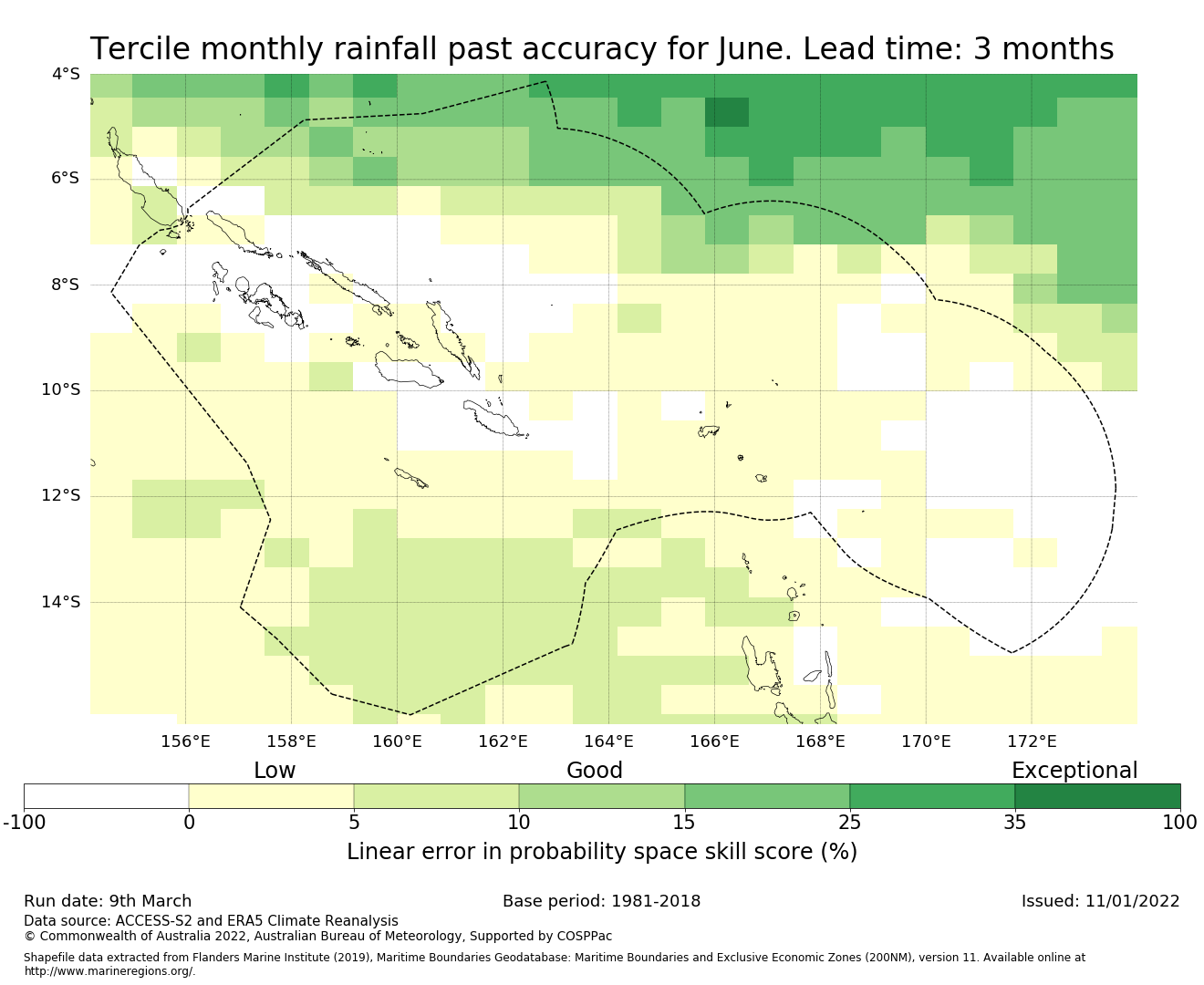 Tercile monthly rainfall past accuracy for June. Lead time: 3 months

4°S
6°S
8°S
10°S
12°S
14°S

156°E 158°E 160°E 162°E 164°E 166°E 168°E 170°E 172°E

Low Good Exceptional

-100 0 5 10 15 25 35 100

Linear error in probability space skill score (%)

Run date: 9th March
Base period: 1981-2018
Issued: 11/01/2022

Data source: ACCESS-S2 and ERA5 Climate Reanalysis
© Commonwealth of Australia 2022, Australian Bureau of Meteorology, Supported by COSPPac

Shapefile data extracted from Flanders Marine Institute (2019), Maritime Boundaries Geodatabase: Maritime Boundaries and Exclusive Economic Zones (200NM), version 11. Available online at http://www.marineregions.org/.